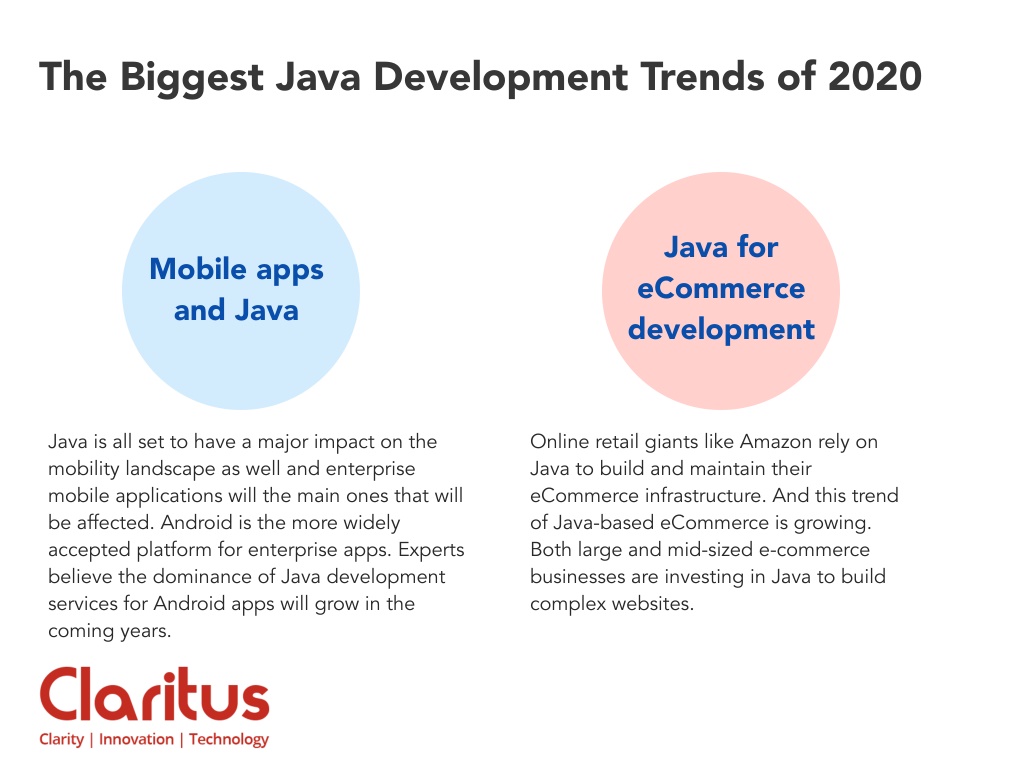 The Biggest Java Development Trends of 2020

Mobile apps and Java

Java is all set to have a major impact on the mobility landscape as well and enterprise mobile applications will the main ones that will be affected. Android is the more widely accepted platform for enterprise apps. Experts believe the dominance of Java development services for Android apps will grow in the coming years.

Java for eCommerce development

Online retail giants like Amazon rely on Java to build and maintain their eCommerce infrastructure. And this trend of Java-based eCommerce is growing. Both large and mid-sized e-commerce businesses are investing in Java to build complex websites.

Claritus
Clarity | Innovation | Technology